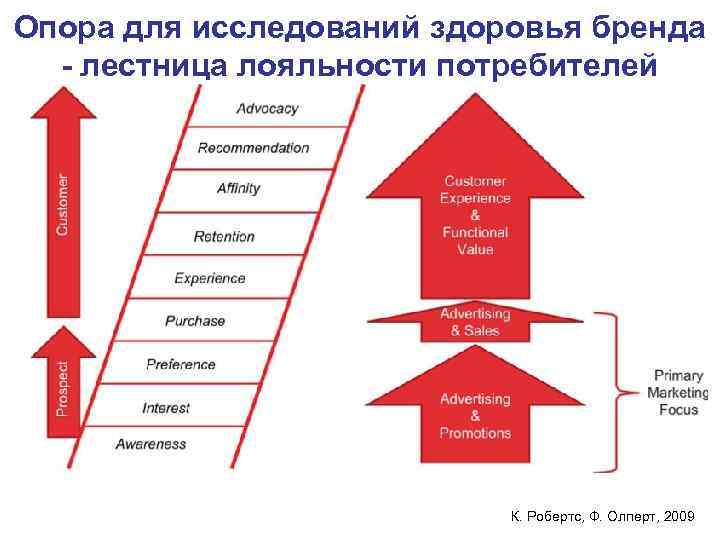 Опора для исследований здоровья бренда - лестница лояльности потребителей

Customer

Prospect

Advocacy
Recommendation
Affinity
Retention
Experience
Purchase
Preference
Interest
Awareness

Customer Experience & Functional Value

Advertising & Sales

Advertising & Promotions

Primary Marketing Focus

К. Робертс, Ф. Олперт, 2009